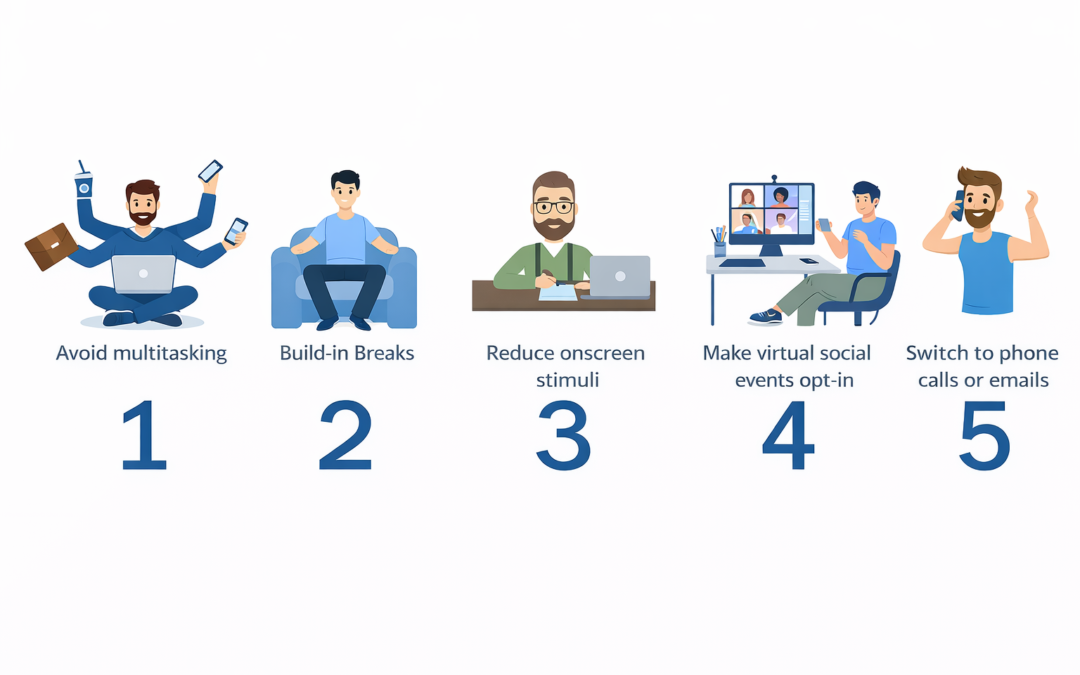 Avoid multitasking

1

Build-in Breaks

2

Reduce onscreen stimuli

3

Make virtual social events opt-in

4

Switch to phone calls or emails

5